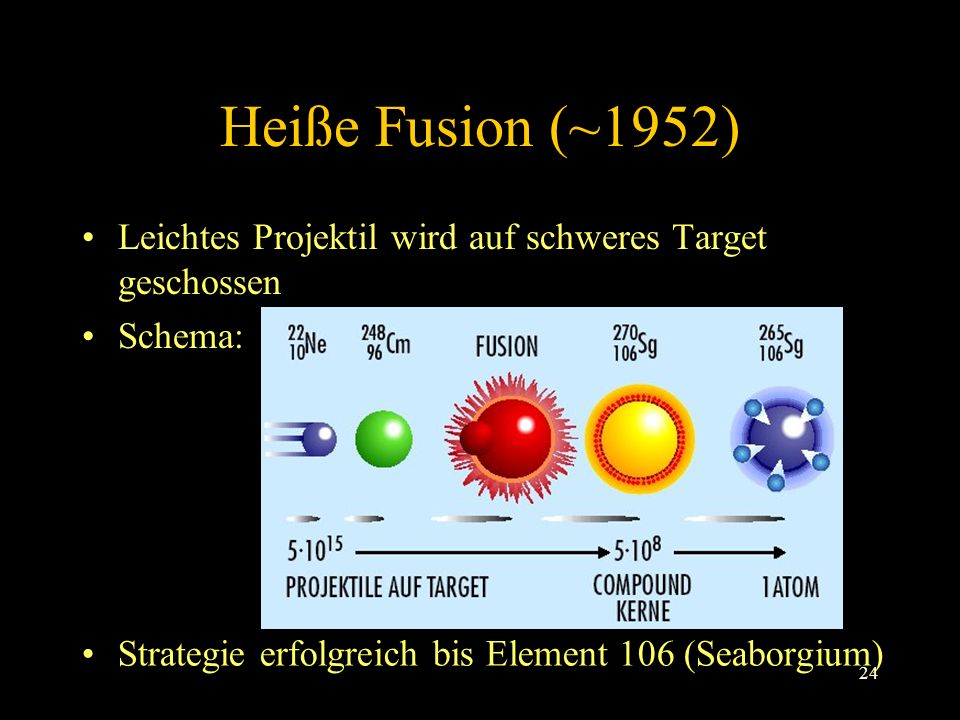 Heiße Fusion (~1952)

• Leichtes Projektil wird auf schweres Target geschossen

• Schema:

$^{22}_{10}Ne$ $^{248}_{96}Cm$ FUSION $^{270}_{106}Sg$ $^{265}_{106}Sg$

$5 \cdot 10^{15}$ PROJEKTILE AUF TARGET

$5 \cdot 10^{8}$ COMPOUND KERNE

1 ATOM

• Strategie erfolgreich bis Element 106 (Seaborgium)

24